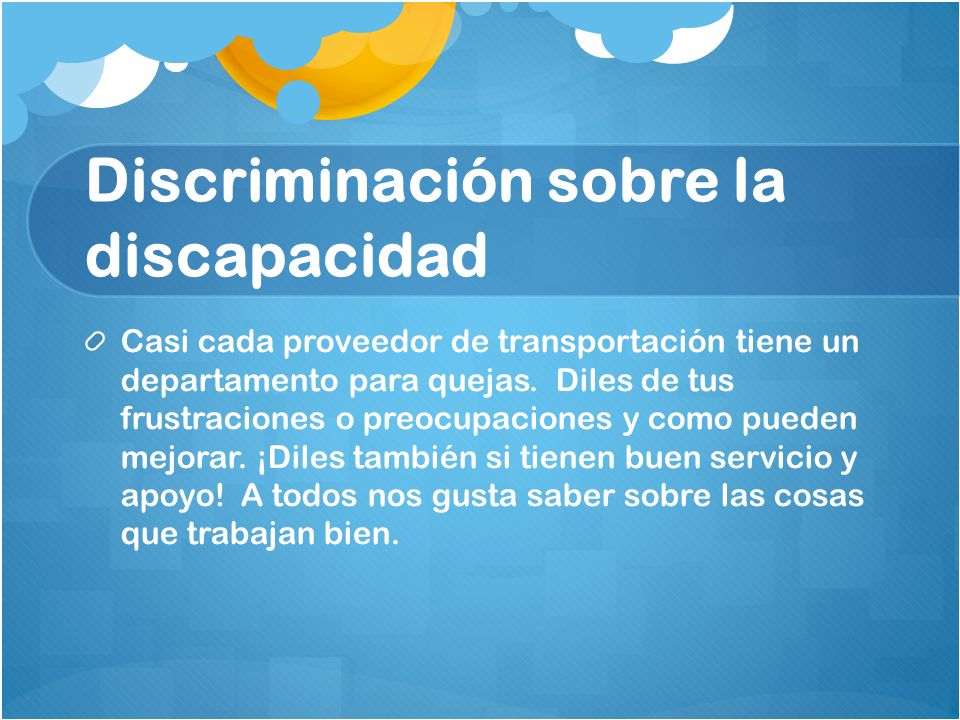 Discriminación sobre la discapacidad

Casi cada proveedor de transportación tiene un departamento para quejas.  Diles de tus frustraciones o preocupaciones y como pueden mejorar. ¡Diles también si tienen buen servicio y apoyo!  A todos nos gusta saber sobre las cosas que trabajan bien.